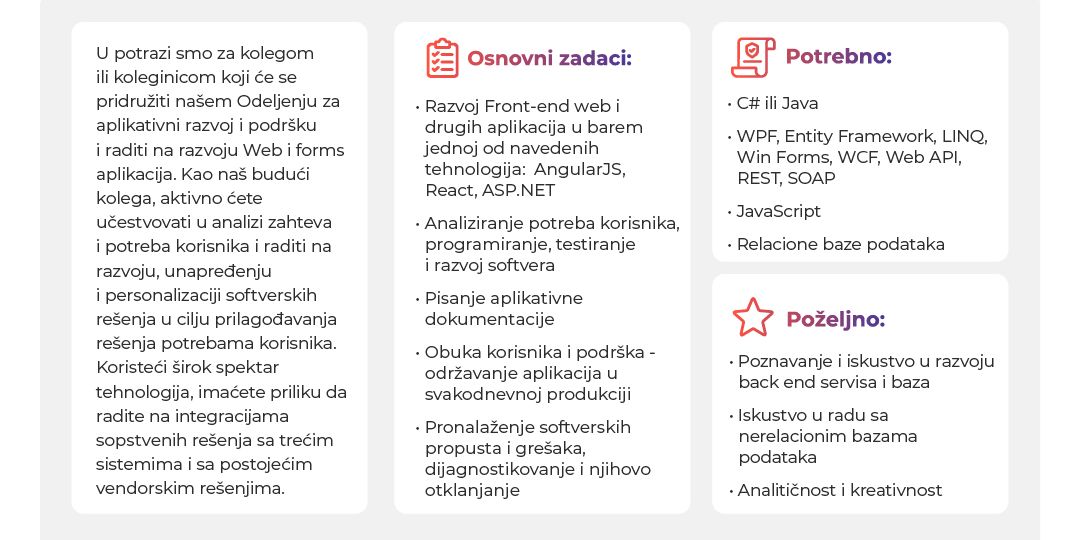 U potrazi smo za kolegom ili koleginicom koji će se pridružiti našem Odeljenju za aplikativni razvoj i podršku i raditi na razvoju Web i forms aplikacija. Kao naš budući kolega, aktivno ćete učestvovati u analizi zahteva i potreba korisnika i raditi na razvoju, unapređenju i personalizaciji softverskih rešenja u cilju prilagođavanja rešenja potrebama korisnika. Koristeći širok spektar tehnologija, imaćete priliku da radite na integracijama sopstvenih rešenja sa trećim sistemima i sa postojećim vendorskim rešenjima.

Osnovni zadaci:

• Razvoj Front-end web i drugih aplikacija u barem jednoj od navedenih tehnologija: AngularJS, React, ASP.NET

• Analiziranje potreba korisnika, programiranje, testiranje i razvoj softvera

• Pisanje aplikativne dokumentacije

• Obuka korisnika i podrška - održavanje aplikacija u svakodnevnoj produkciji

• Pronalaženje softverskih propusta i grešaka, dijagnostikovanje i njihovo otklanjanje

Potrebno:

• C# ili Java

• WPF, Entity Framework, LINQ, Win Forms, WCF, Web API, REST, SOAP

• JavaScript

• Relacione baze podataka

Poželjno:

• Poznavanje i iskustvo u razvoju back end servisa i baza

• Iskustvo u radu sa nerelacionim bazama podataka

• Analitičnost i kreativnost